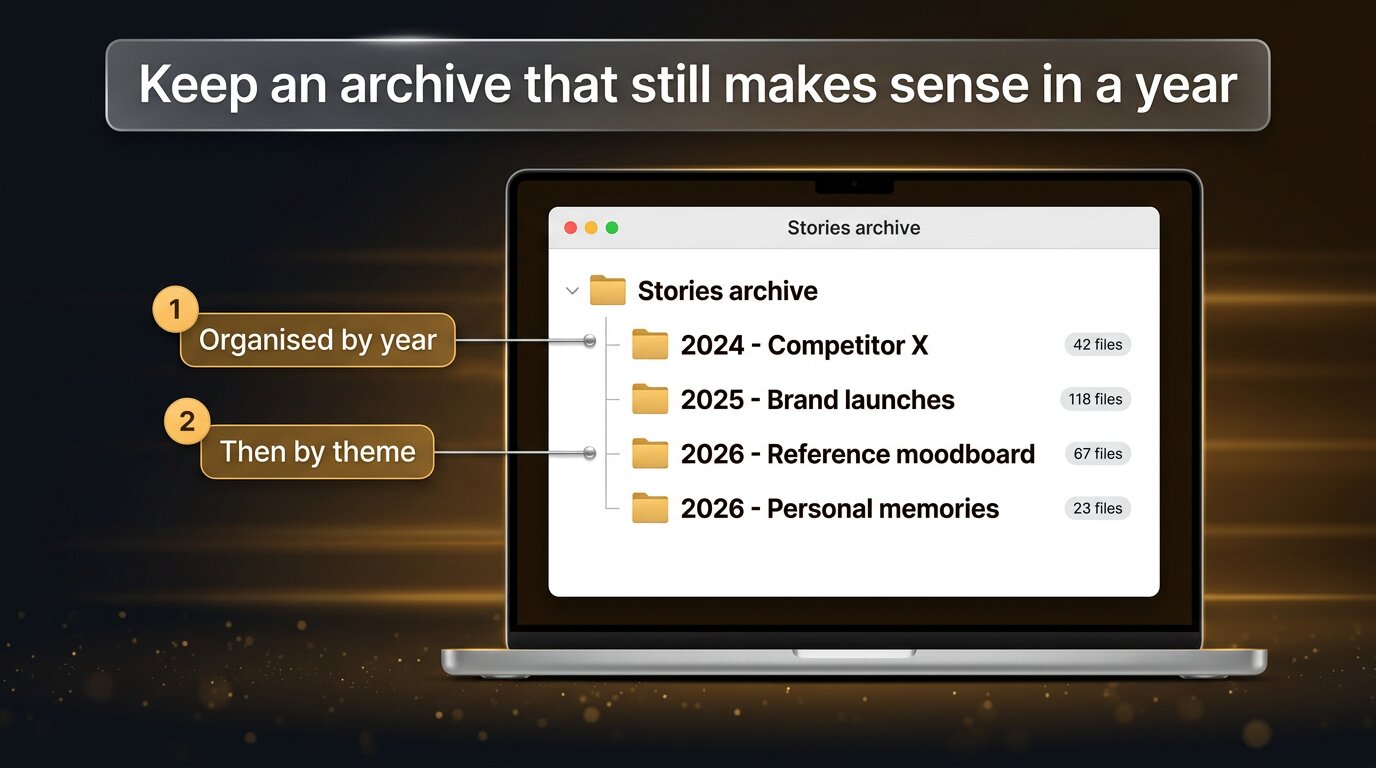 Keep an archive that still makes sense in a year

1
Organised by year

2
Then by theme

Stories archive

Stories archive

2024 - Competitor X 42 files

2025 - Brand launches 118 files

2026 - Reference moodboard 67 files

2026 - Personal memories 23 files